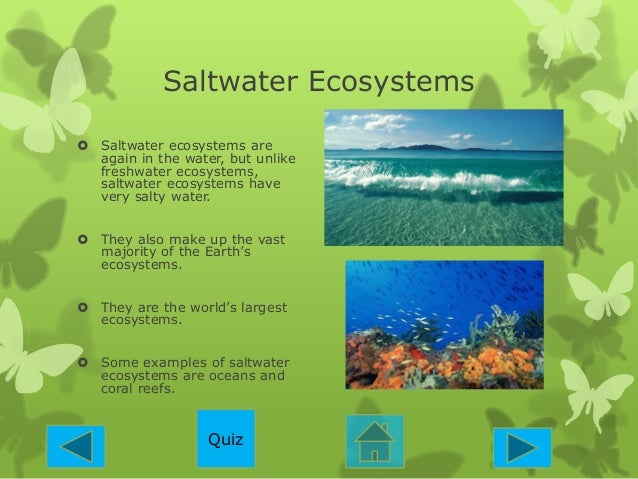 Saltwater Ecosystems

Saltwater ecosystems are again in the water, but unlike freshwater ecosystems, saltwater ecosystems have very salty water.

They also make up the vast majority of the Earth's ecosystems.

They are the world's largest ecosystems.

Some examples of saltwater ecosystems are oceans and coral reefs.

Quiz